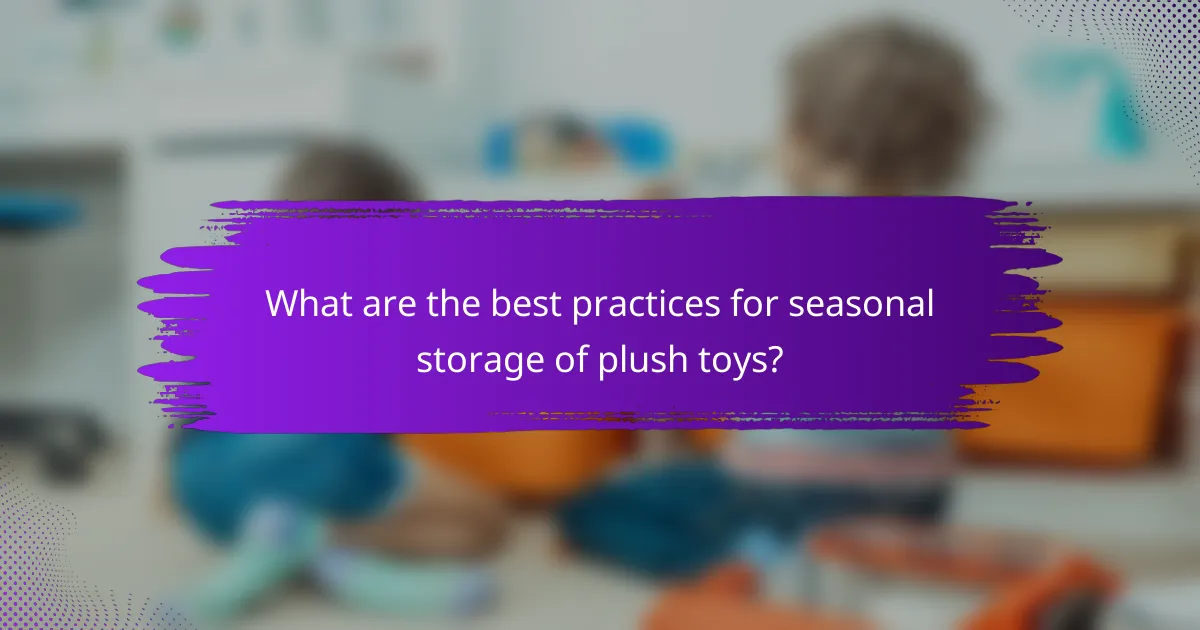 What are the best practices for seasonal storage of plush toys?